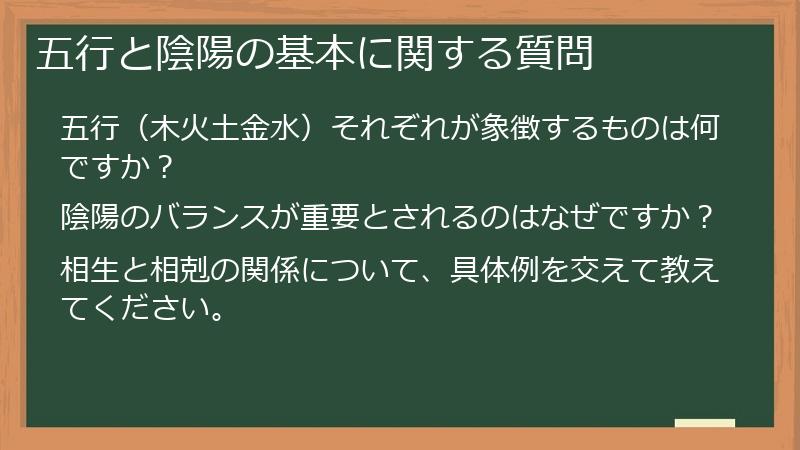 五行と陰陽の基本に関する質問

五行（木火土金水）それぞれが象徴するものは何ですか？

陰陽のバランスが重要とされるのはなぜですか？

相生と相剋の関係について、具体例を交えて教えてください。